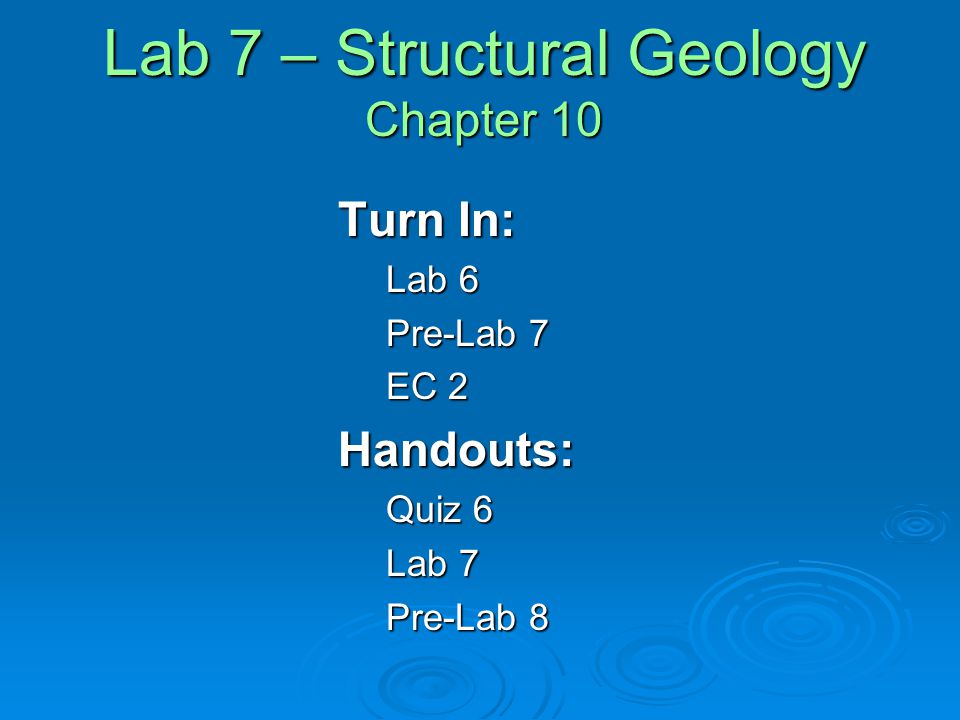 Lab 7 – Structural Geology
Chapter 10

Turn In:

Lab 6

Pre-Lab 7

EC 2

Handouts:

Quiz 6

Lab 7

Pre-Lab 8